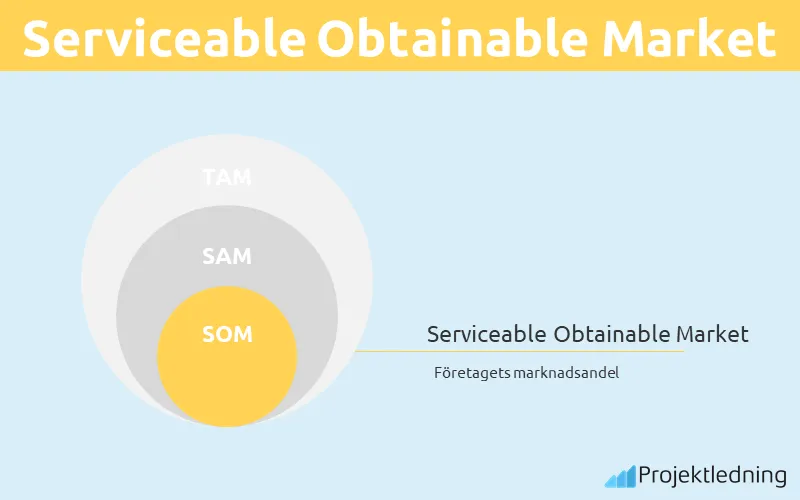 Serviceable Obtainable Market

TAM

SAM

SOM

Serviceable Obtainable Market

Företagets marknadsandel

Projektledning